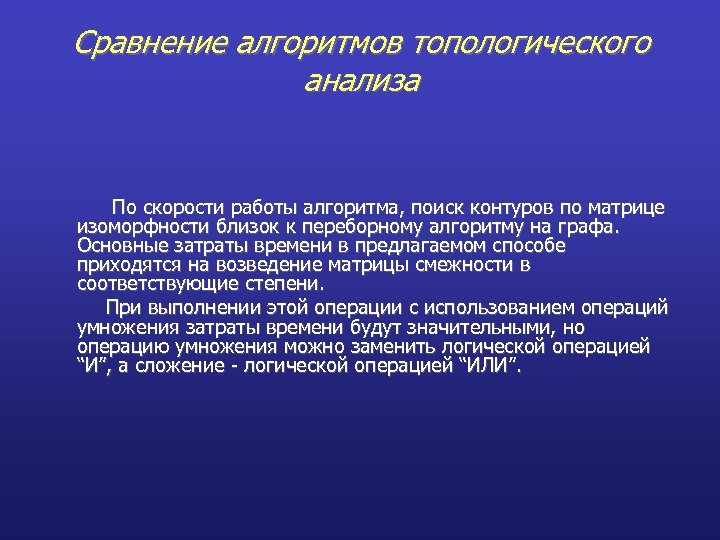 Сравнение алгоритмов топологического анализа

По скорости работы алгоритма, поиск контуров по матрице изоморфности близок к переборному алгоритму на графа. Основные затраты времени в предлагаемом способе приходятся на возведение матрицы смежности в соответствующие степени.

При выполнении этой операции с использованием операций умножения затраты времени будут значительными, но операцию умножения можно заменить логической операцией “И”, а сложение - логической операцией “ИЛИ”.